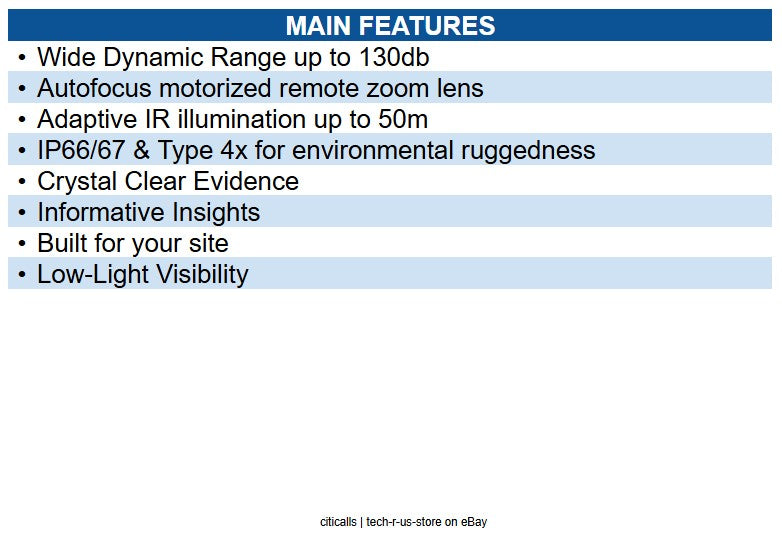 MAIN FEATURES

• Wide Dynamic Range up to 130db
• Autofocus motorized remote zoom lens
• Adaptive IR illumination up to 50m
• IP66/67 & Type 4x for environmental ruggedness
• Crystal Clear Evidence
• Informative Insights
• Built for your site
• Low-Light Visibility

citicalls | tech-r-us-store on eBay